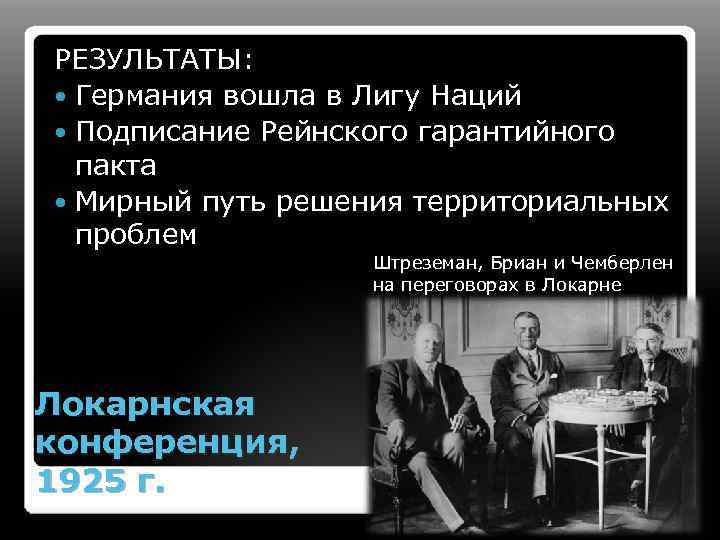 РЕЗУЛЬТАТЫ:
• Германия вошла в Лигу Наций
• Подписание Рейнского гарантийного пакта
• Мирный путь решения территориальных проблем

Штреземан, Бриан и Чемберлен на переговорах в Локарне

Локарнская конференция, 1925 г.